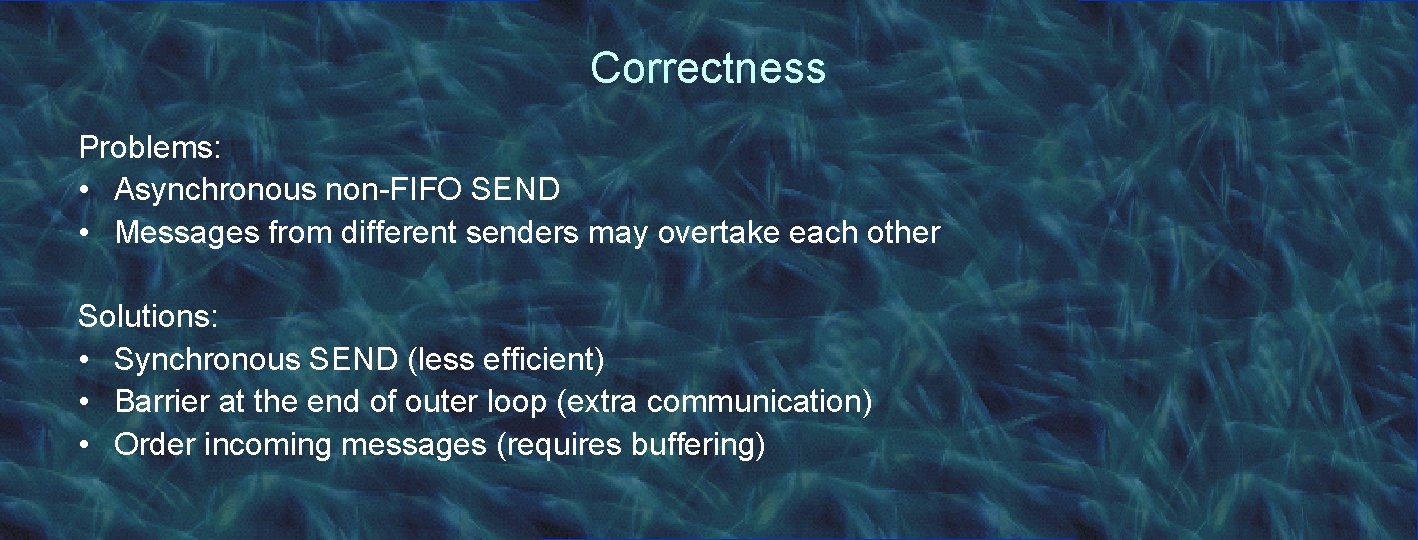 Correctness

Problems:
• Asynchronous non-FIFO SEND
• Messages from different senders may overtake each other

Solutions:
• Synchronous SEND (less efficient)
• Barrier at the end of outer loop (extra communication)
• Order incoming messages (requires buffering)